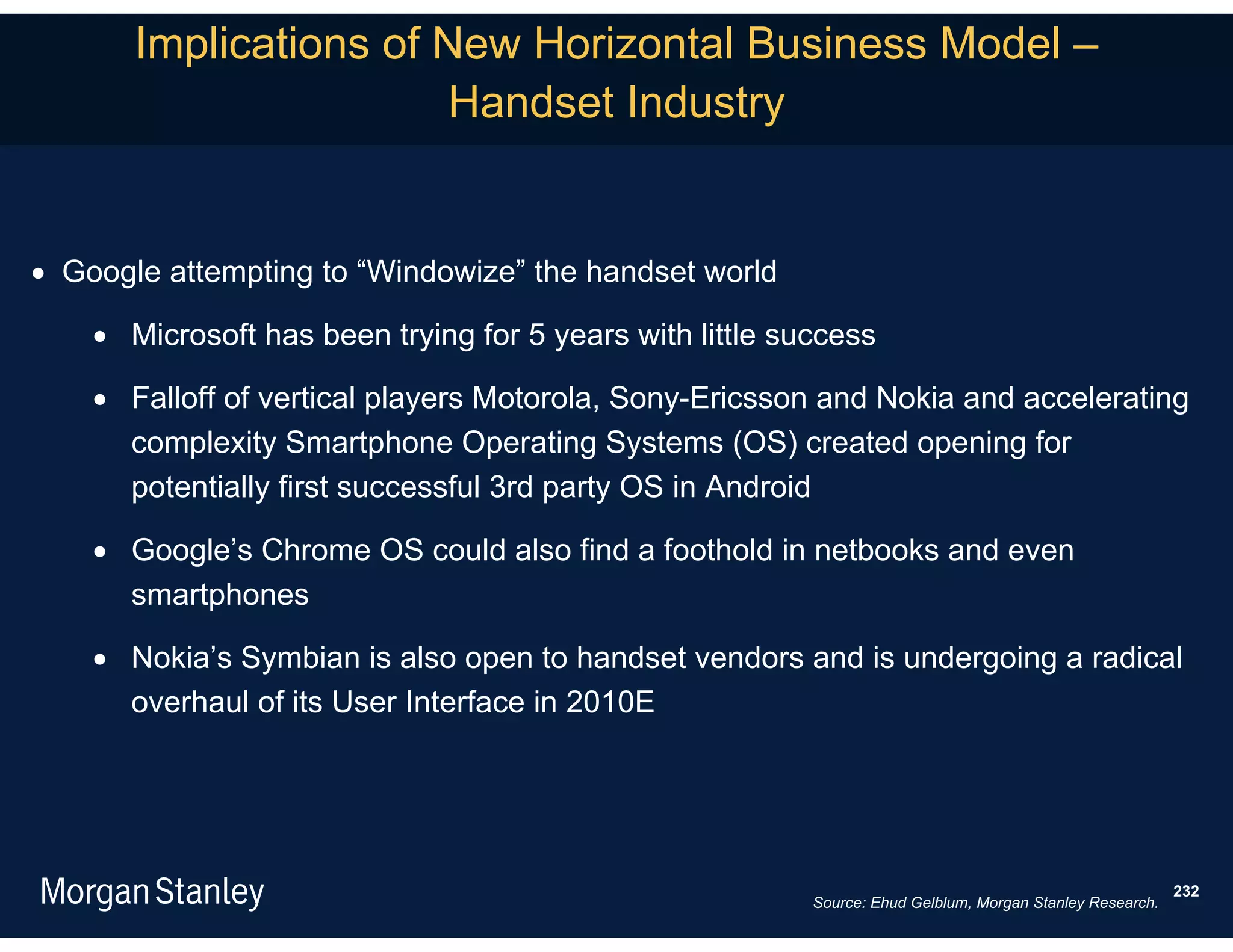 Implications of New Horizontal Business Model – Handset Industry

• Google attempting to “Windowize” the handset world

• Microsoft has been trying for 5 years with little success

• Falloff of vertical players Motorola, Sony-Ericsson and Nokia and accelerating complexity Smartphone Operating Systems (OS) created opening for potentially first successful 3rd party OS in Android

• Google’s Chrome OS could also find a foothold in netbooks and even smartphones

• Nokia’s Symbian is also open to handset vendors and is undergoing a radical overhaul of its User Interface in 2010E

Morgan Stanley

Source: Ehud Gelblum, Morgan Stanley Research.

232